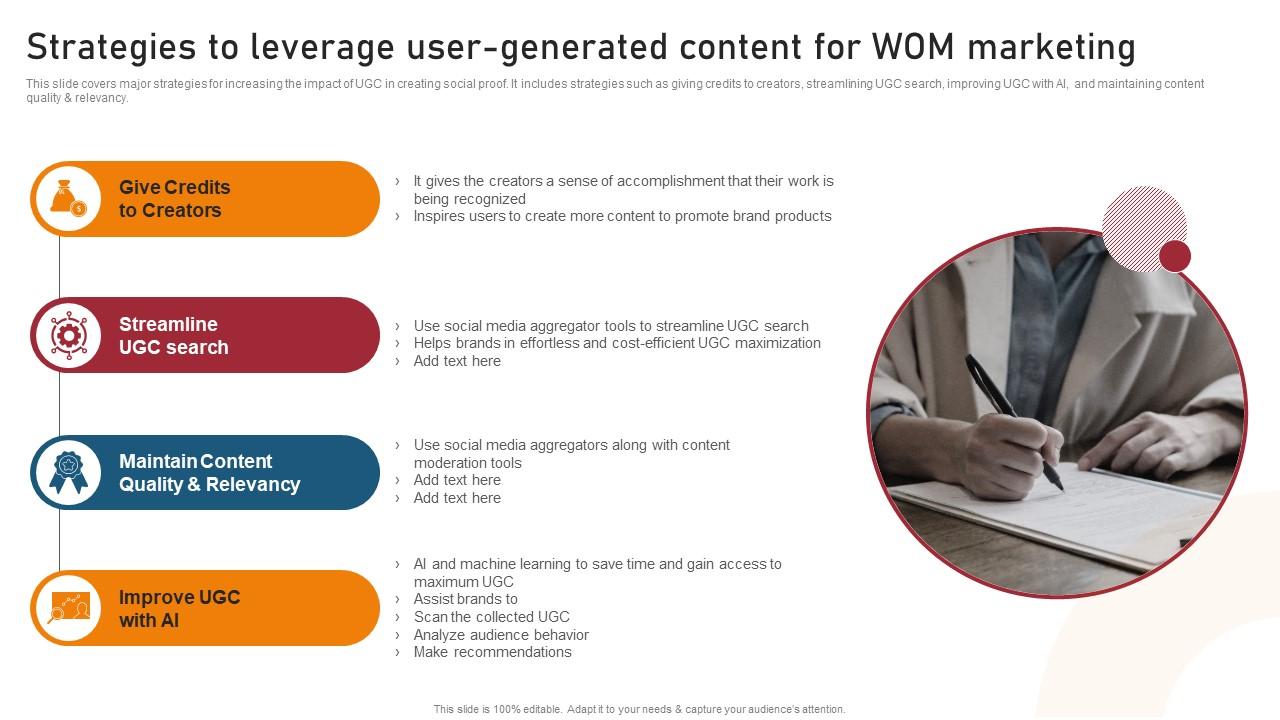 Strategies to leverage user-generated content for WOM marketing

This slide covers major strategies for increasing the impact of UGC in creating social proof. It includes strategies such as giving credits to creators, streamlining UGC search, improving UGC with AI, and maintaining content quality & relevancy.

Give Credits to Creators

› It gives the creators a sense of accomplishment that their work is being recognized
› Inspires users to create more content to promote brand products

Streamline UGC search

› Use social media aggregator tools to streamline UGC search
› Helps brands in effortless and cost-efficient UGC maximization
› Add text here

Maintain Content Quality & Relevancy

› Use social media aggregators along with content moderation tools
› Add text here
› Add text here

Improve UGC with AI

› AI and machine learning to save time and gain access to maximum UGC
› Assist brands to
› Scan the collected UGC
› Analyze audience behavior
› Make recommendations

This slide is 100% editable. Adapt it to your needs & capture your audience's attention.